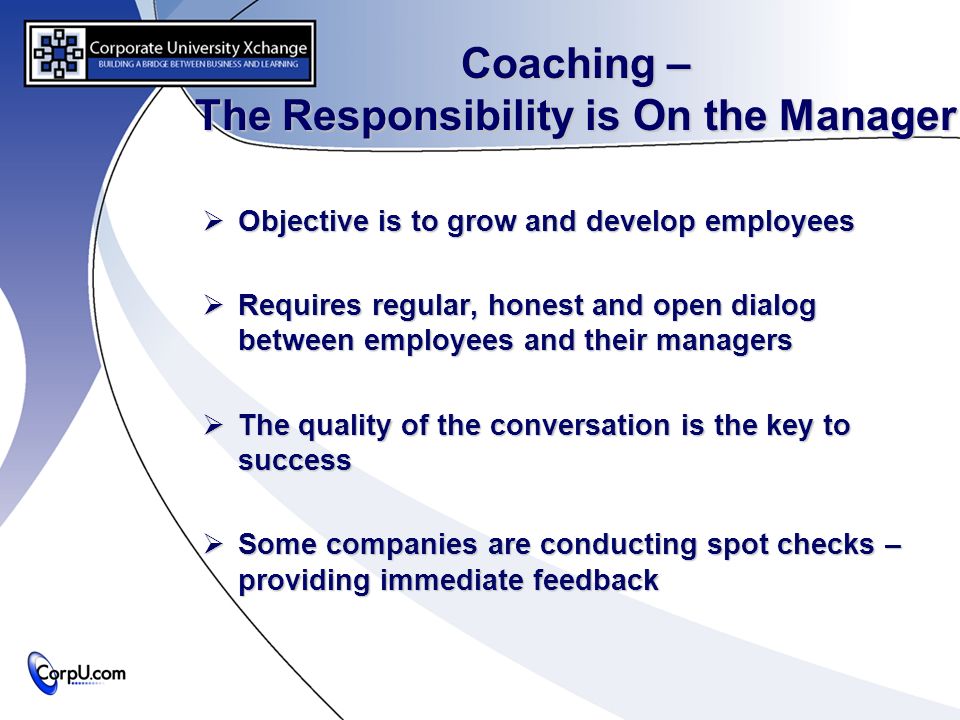 Corporate University Xchange
BUILDING A BRIDGE BETWEEN BUSINESS AND LEARNING

Coaching –
The Responsibility is On the Manager

➢ Objective is to grow and develop employees

➢ Requires regular, honest and open dialog between employees and their managers

➢ The quality of the conversation is the key to success

➢ Some companies are conducting spot checks – providing immediate feedback

CorpU.com